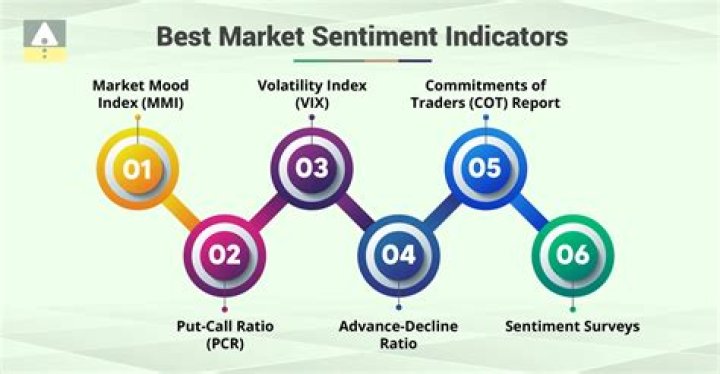 Best Market Sentiment Indicators

Market Mood Index (MMI)

01

Volatility Index (VIX)

03

Commitments of Traders (COT) Report

05

02

Put-Call Ratio (PCR)

04

Advance-Decline Ratio

06

Sentiment Surveys